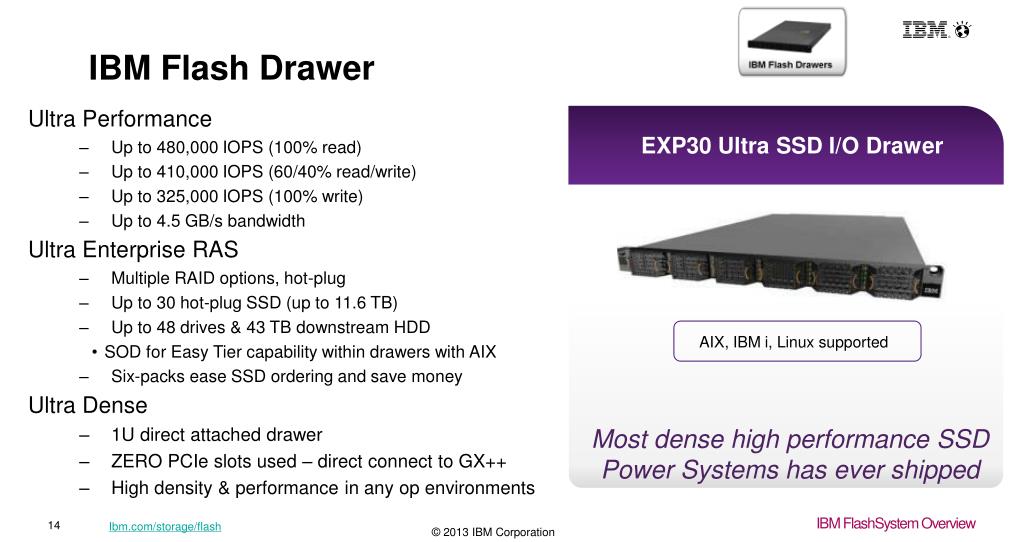 IBM Flash Drawers

IBM

IBM Flash Drawer

Ultra Performance
– Up to 480,000 IOPS (100% read)
– Up to 410,000 IOPS (60/40% read/write)
– Up to 325,000 IOPS (100% write)
– Up to 4.5 GB/s bandwidth

Ultra Enterprise RAS
– Multiple RAID options, hot-plug
– Up to 30 hot-plug SSD (up to 11.6 TB)
– Up to 48 drives & 43 TB downstream HDD
• SOD for Easy Tier capability within drawers with AIX
– Six-packs ease SSD ordering and save money

Ultra Dense
– 1U direct attached drawer
– ZERO PCIe slots used – direct connect to GX++
– High density & performance in any op environments

EXP30 Ultra SSD I/O Drawer

IBM

AIX, IBM i, Linux supported

Most dense high performance SSD Power Systems has ever shipped

14 Ibm.com/storage/flash © 2013 IBM Corporation IBM FlashSystem Overview